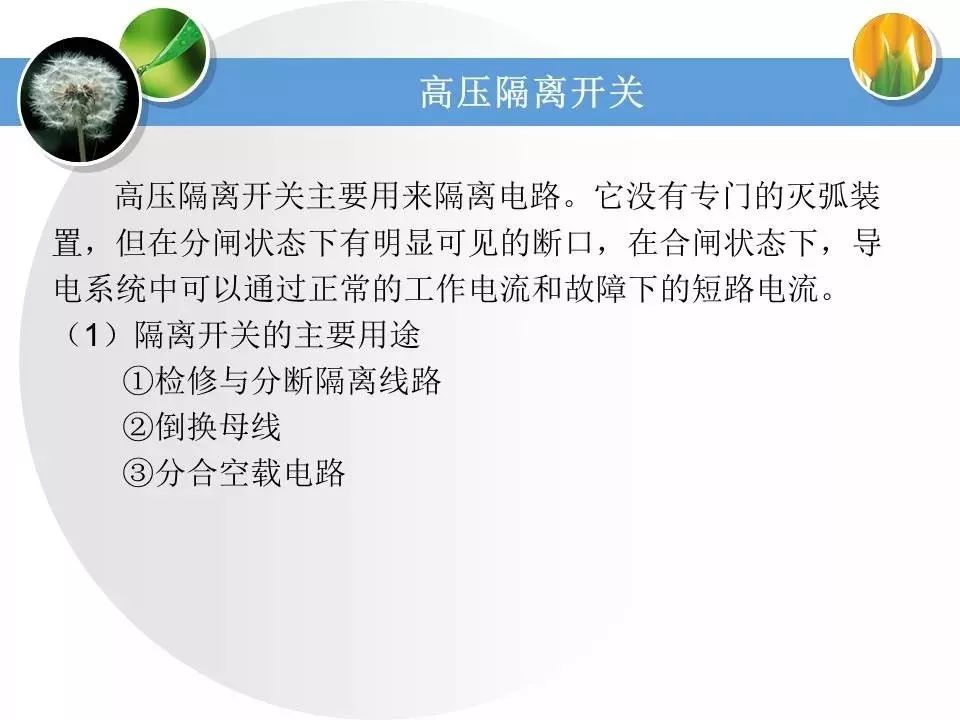 高压隔离开关

高压隔离开关主要用来隔离电路。它没有专门的灭弧装置，但在分闸状态下有明显可见的断口，在合闸状态下，导电系统中可以通过正常的工作电流和故障下的短路电流。

（1）隔离开关的主要用途

①检修与分断隔离线路

②倒换母线

③分合空载电路